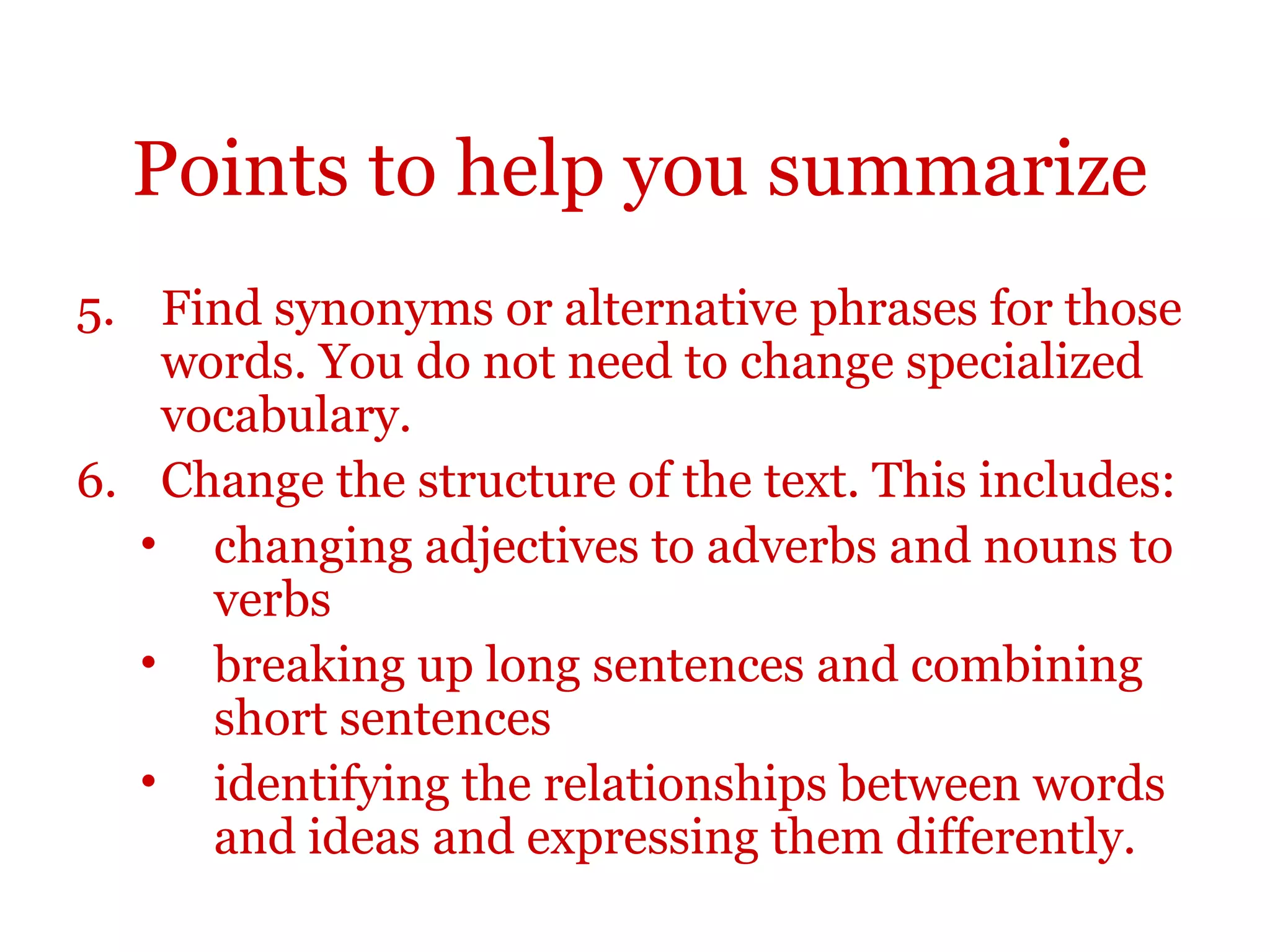 Points to help you summarize

5. Find synonyms or alternative phrases for those words. You do not need to change specialized vocabulary.
6. Change the structure of the text. This includes:
• changing adjectives to adverbs and nouns to verbs
• breaking up long sentences and combining short sentences
• identifying the relationships between words and ideas and expressing them differently.